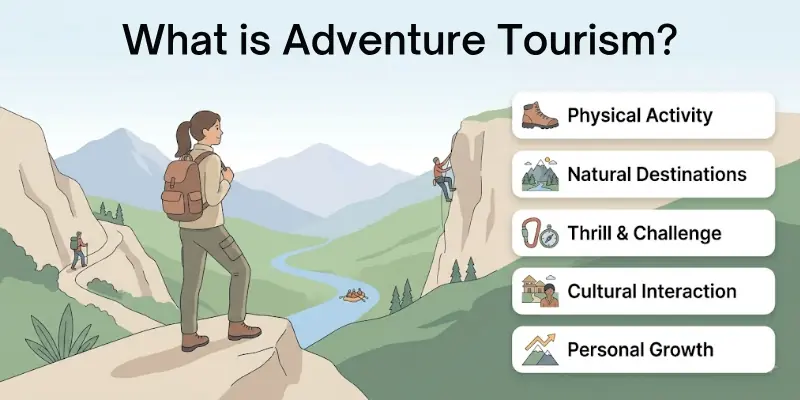 What is Adventure Tourism?

Physical Activity

Natural Destinations

Thrill & Challenge

Cultural Interaction

Personal Growth